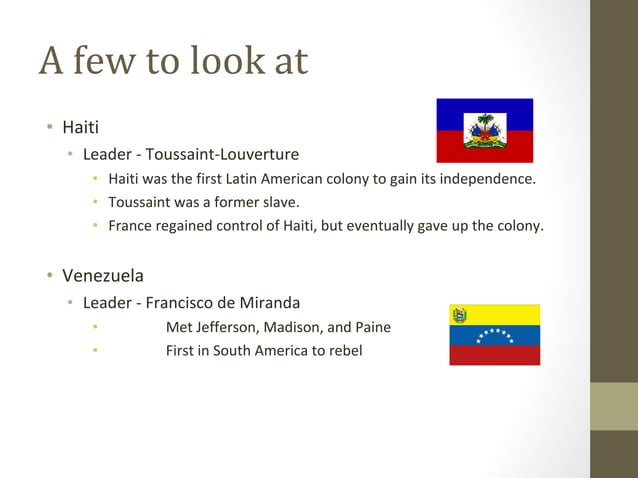 A few to look at

• Haiti
  • Leader - Toussaint-Louverture
    • Haiti was the first Latin American colony to gain its independence.
    • Toussaint was a former slave.
    • France regained control of Haiti, but eventually gave up the colony.

• Venezuela
  • Leader - Francisco de Miranda
    • Met Jefferson, Madison, and Paine
    • First in South America to rebel